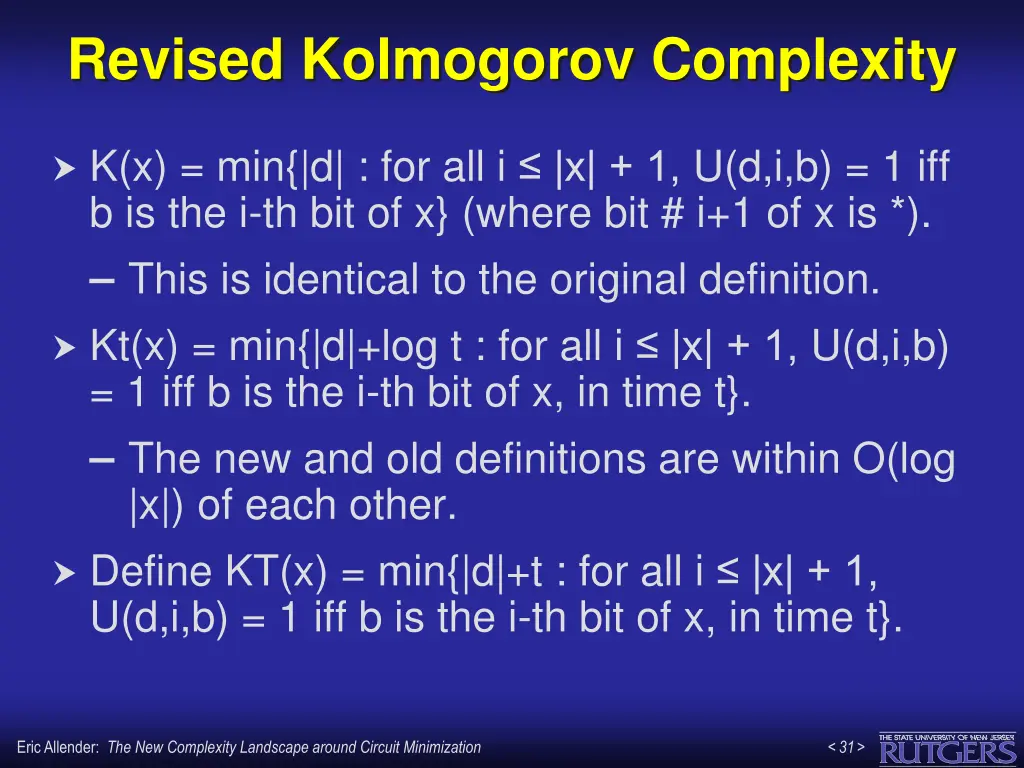 Revised Kolmogorov Complexity

K(x) = min{|d| : for all i ≤ |x| + 1, U(d,i,b) = 1 iff b is the i-th bit of x} (where bit # i+1 of x is *).

– This is identical to the original definition.

Kt(x) = min{|d|+log t : for all i ≤ |x| + 1, U(d,i,b) = 1 iff b is the i-th bit of x, in time t}.

– The new and old definitions are within O(log |x|) of each other.

Define KT(x) = min{|d|+t : for all i ≤ |x| + 1, U(d,i,b) = 1 iff b is the i-th bit of x, in time t}.

Eric Allender: The New Complexity Landscape around Circuit Minimization

< 31 >

THE STATE UNIVERSITY OF NEW JERSEY
RUTGERS